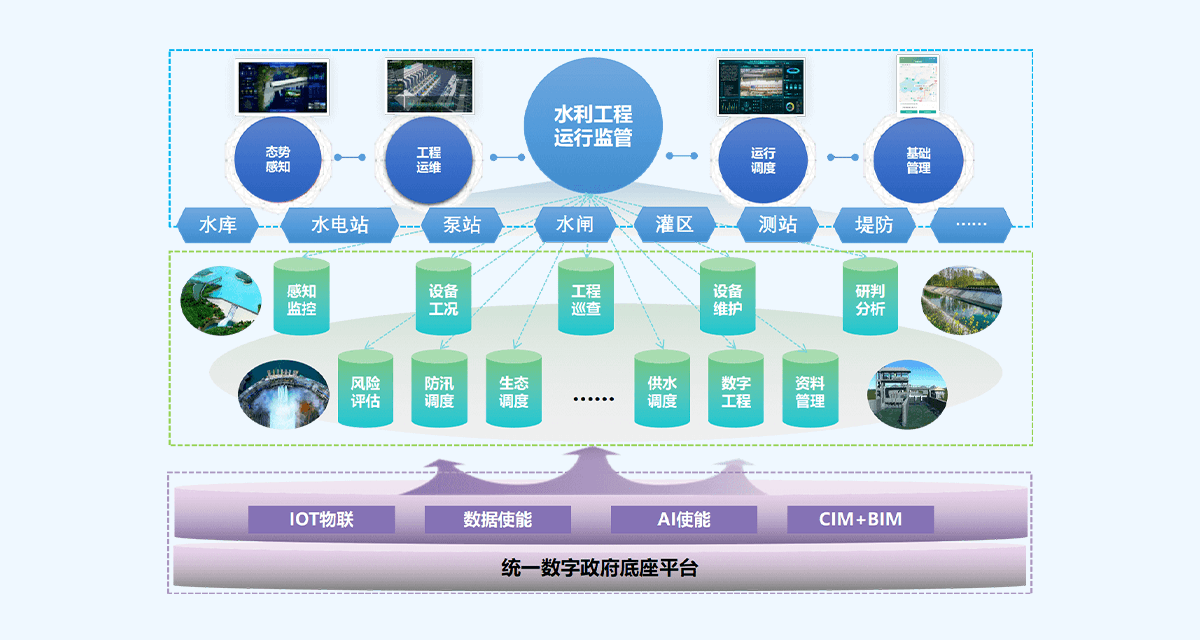 态势感知

工程运维

水利工程运行监管

运行调度

基础管理

水库　水电站　泵站　水闸　灌区　测站　堤防　……

感知监控　设备工况　工程巡查　设备维护　研判分析

风险评估　防汛调度　生态调度　……　供水调度　数字工程　资料管理

IOT物联　数据使能　AI使能　CIM+BIM

统一数字政府底座平台